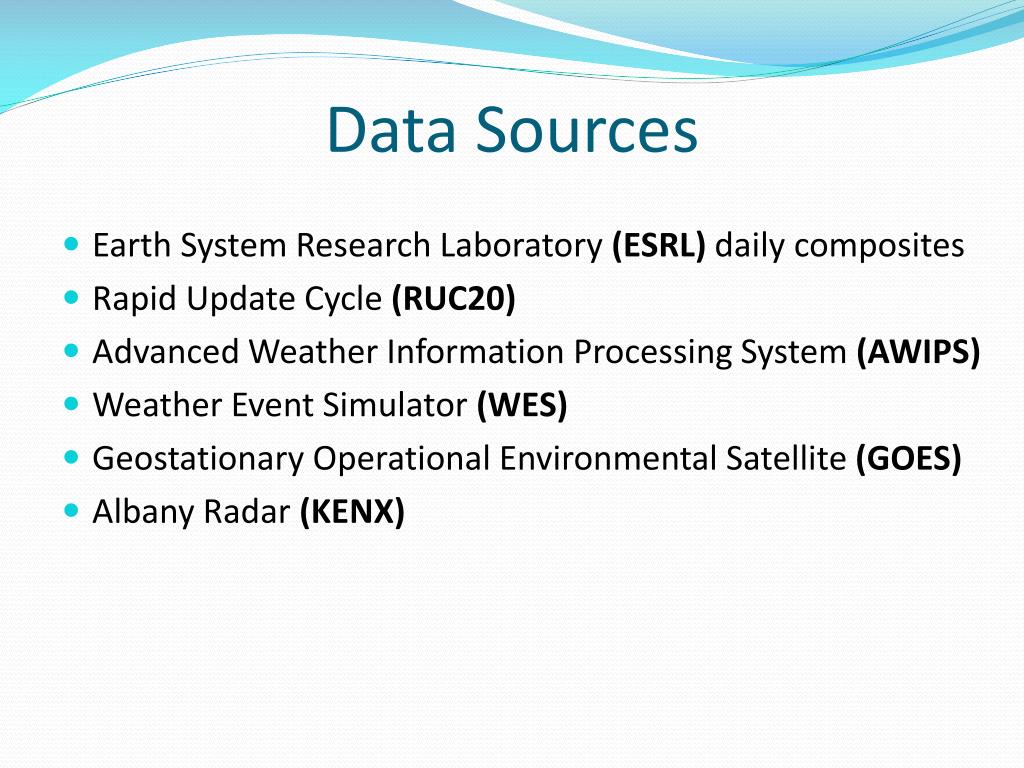 Data Sources

- Earth System Research Laboratory (ESRL) daily composites
- Rapid Update Cycle (RUC20)
- Advanced Weather Information Processing System (AWIPS)
- Weather Event Simulator (WES)
- Geostationary Operational Environmental Satellite (GOES)
- Albany Radar (KENX)